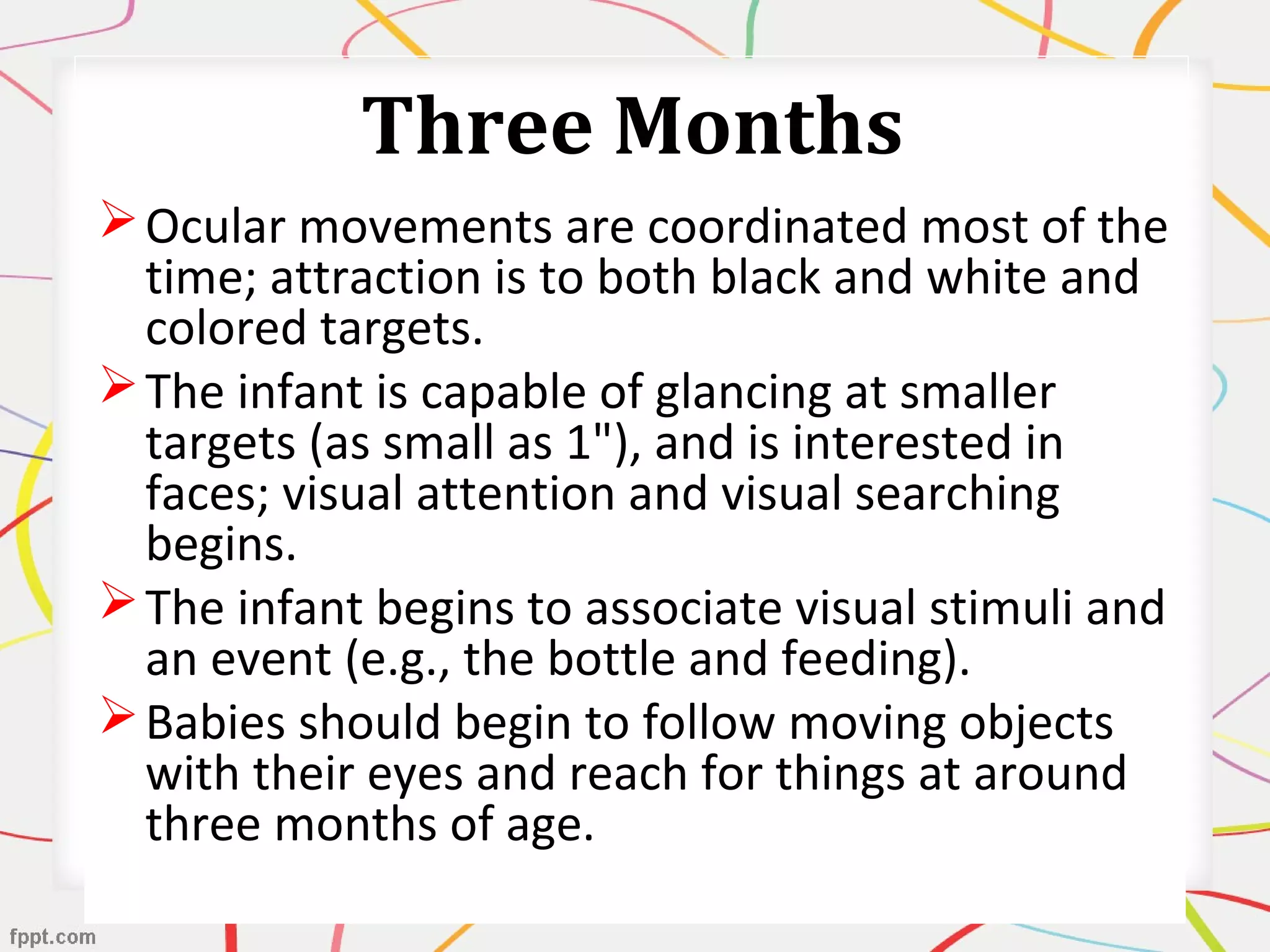 Three Months

➢ Ocular movements are coordinated most of the time; attraction is to both black and white and colored targets.

➢ The infant is capable of glancing at smaller targets (as small as 1"), and is interested in faces; visual attention and visual searching begins.

➢ The infant begins to associate visual stimuli and an event (e.g., the bottle and feeding).

➢ Babies should begin to follow moving objects with their eyes and reach for things at around three months of age.

fppt.com